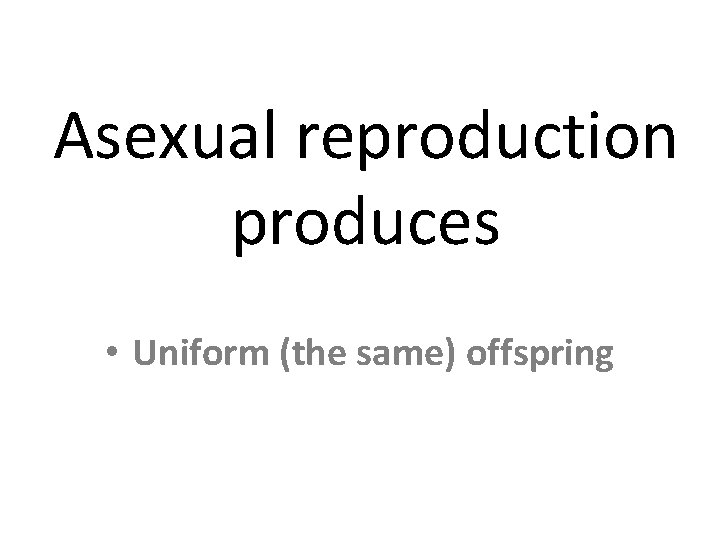 Asexual reproduction produces

• Uniform (the same) offspring